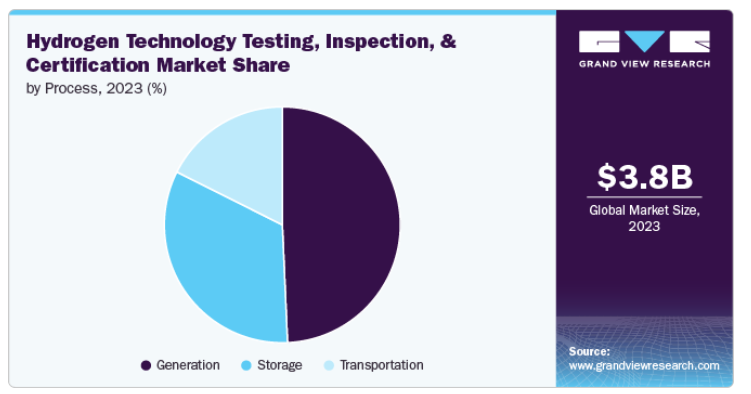 Hydrogen Technology Testing, Inspection, & Certification Market Share
by Process, 2023 (%)

Generation Storage Transportation

GRAND VIEW RESEARCH

$3.8B
Global Market Size, 2023

Source:
www.grandviewresearch.com